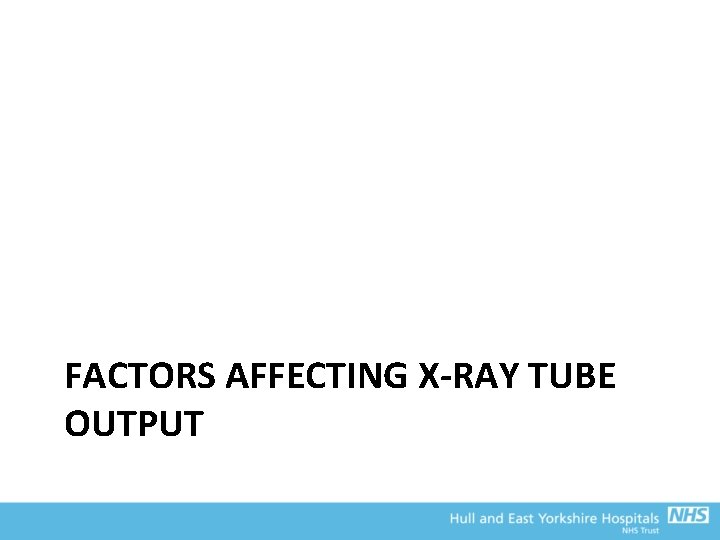 FACTORS AFFECTING X-RAY TUBE OUTPUT

Hull and East Yorkshire Hospitals NHS
NHS Trust